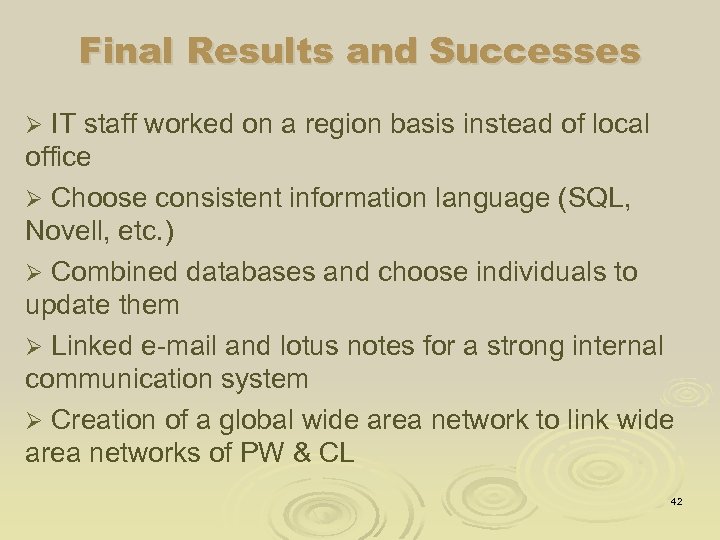 Final Results and Successes

➢ IT staff worked on a region basis instead of local office

➢ Choose consistent information language (SQL, Novell, etc.)

➢ Combined databases and choose individuals to update them

➢ Linked e-mail and lotus notes for a strong internal communication system

➢ Creation of a global wide area network to link wide area networks of PW & CL

42